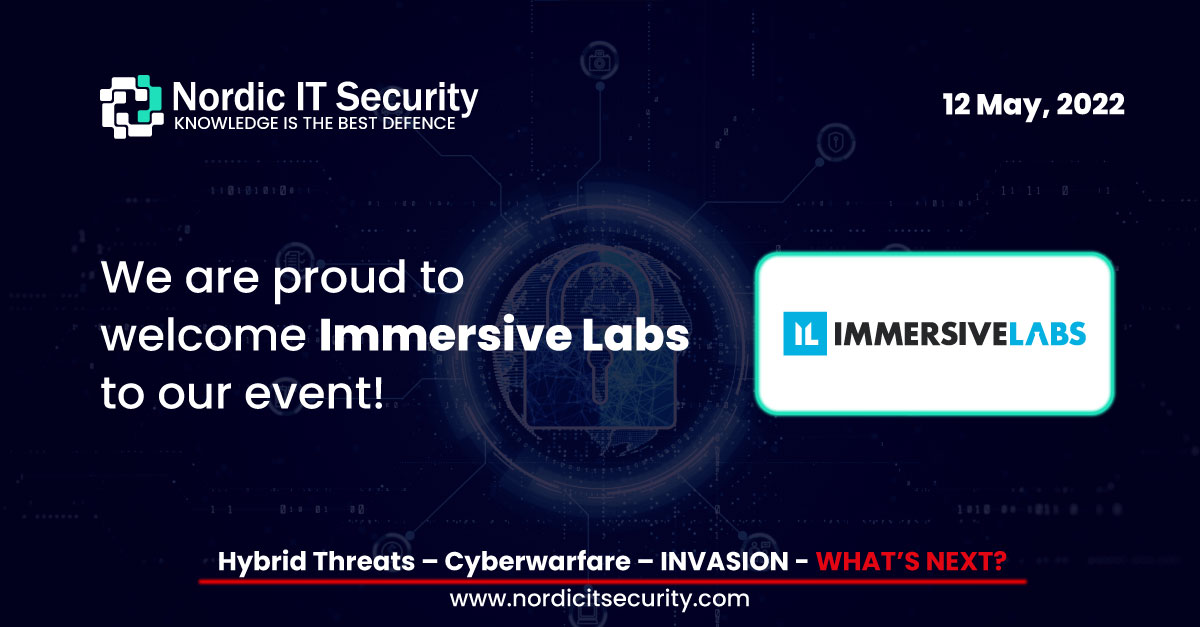 Nordic IT Security
KNOWLEDGE IS THE BEST DEFENCE

12 May, 2022

We are proud to welcome Immersive Labs to our event!

IL IMMERSIVELABS

Hybrid Threats – Cyberwarfare – INVASION - WHAT'S NEXT?

www.nordicitsecurity.com